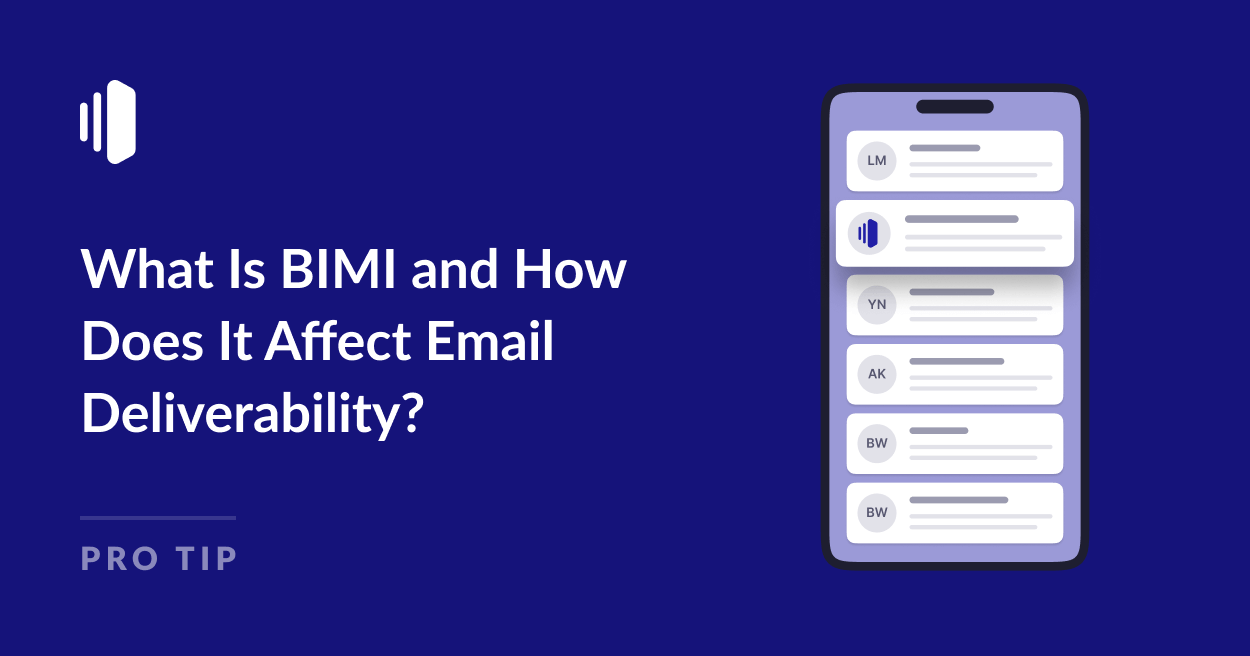 What Is BIMI and How Does It Affect Email Deliverability?

PRO TIP

LM

YN

AK

BW

BW